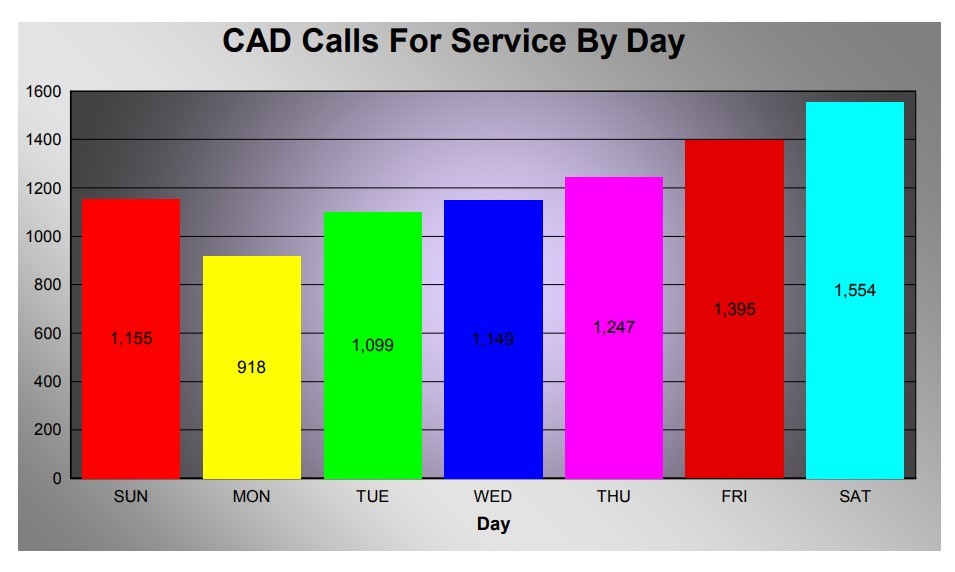 CAD Calls For Service By Day

1600
1400
1200
1000
800
600
400
200
0

1,155
918
1,099
1,149
1,247
1,395
1,554

SUN
MON
TUE
WED
THU
FRI
SAT

Day